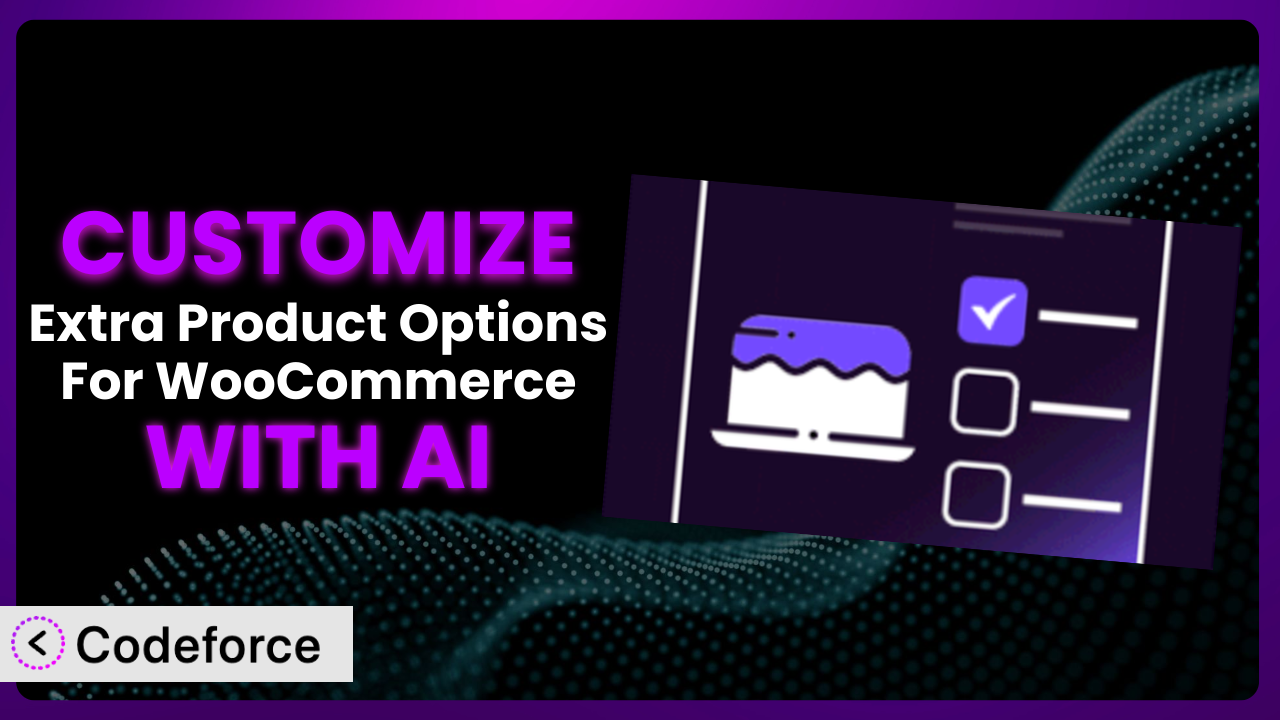 CUSTOMIZE
Extra Product Options For WooCommerce
WITH AI

Codeforce